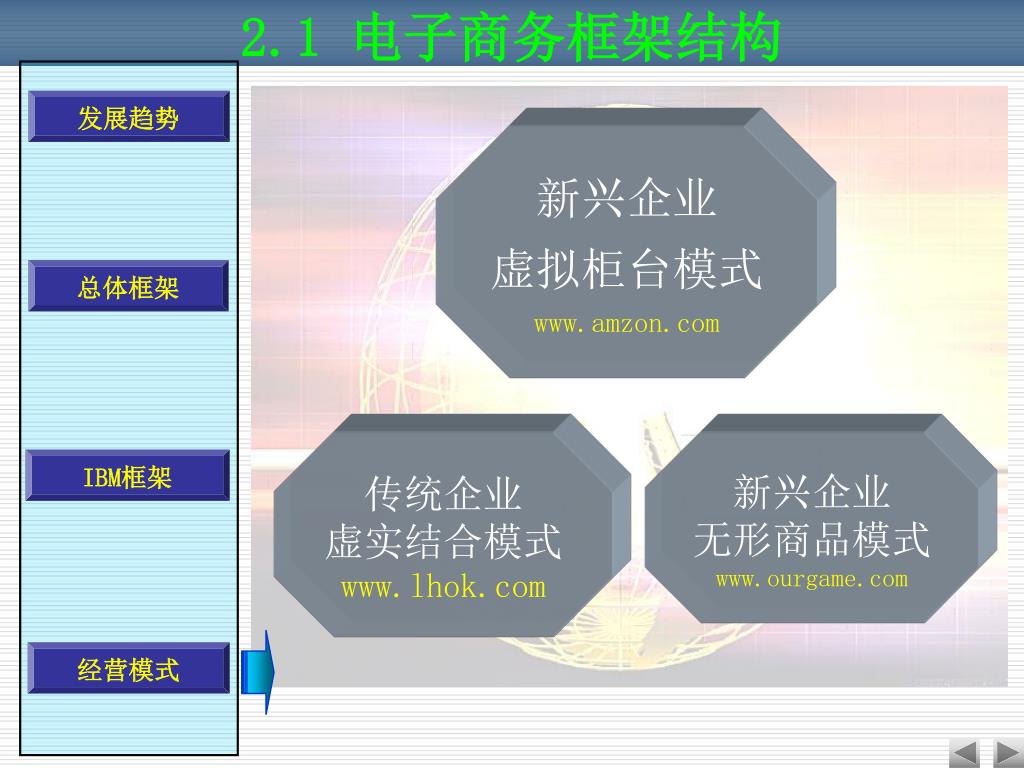 2.1 电子商务框架结构

发展趋势

总体框架

IBM框架

经营模式

新兴企业
虚拟柜台模式
www.amzon.com

传统企业
虚实结合模式
www.lhok.com

新兴企业
无形商品模式
www.ourgame.com